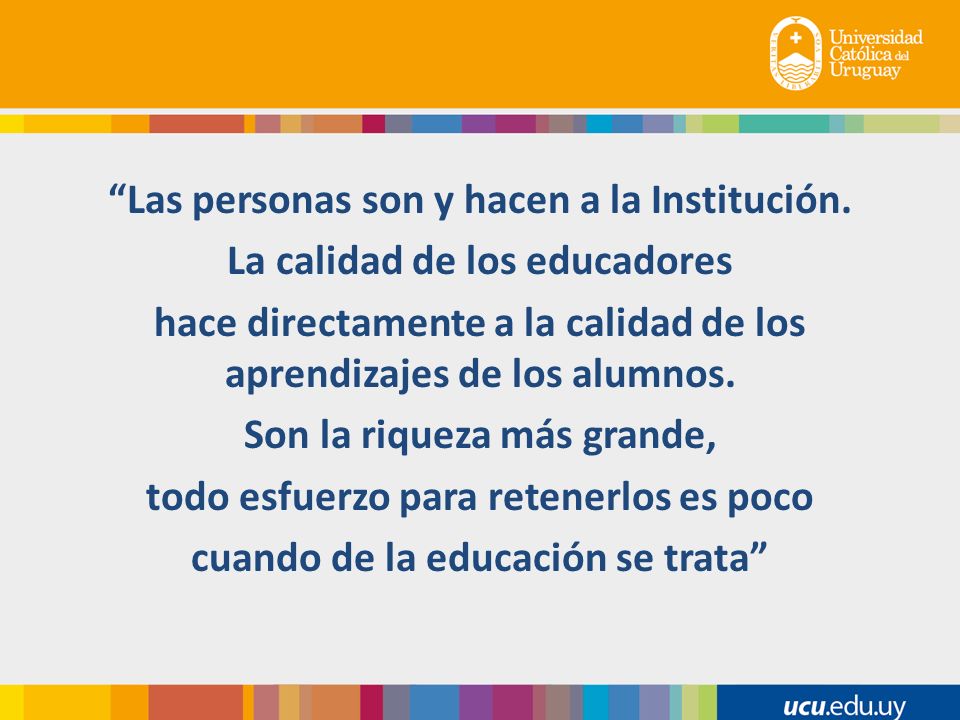 Universidad Católica del Uruguay

“Las personas son y hacen a la Institución.
La calidad de los educadores
hace directamente a la calidad de los aprendizajes de los alumnos.
Son la riqueza más grande,
todo esfuerzo para retenerlos es poco
cuando de la educación se trata”

ucu.edu.uy